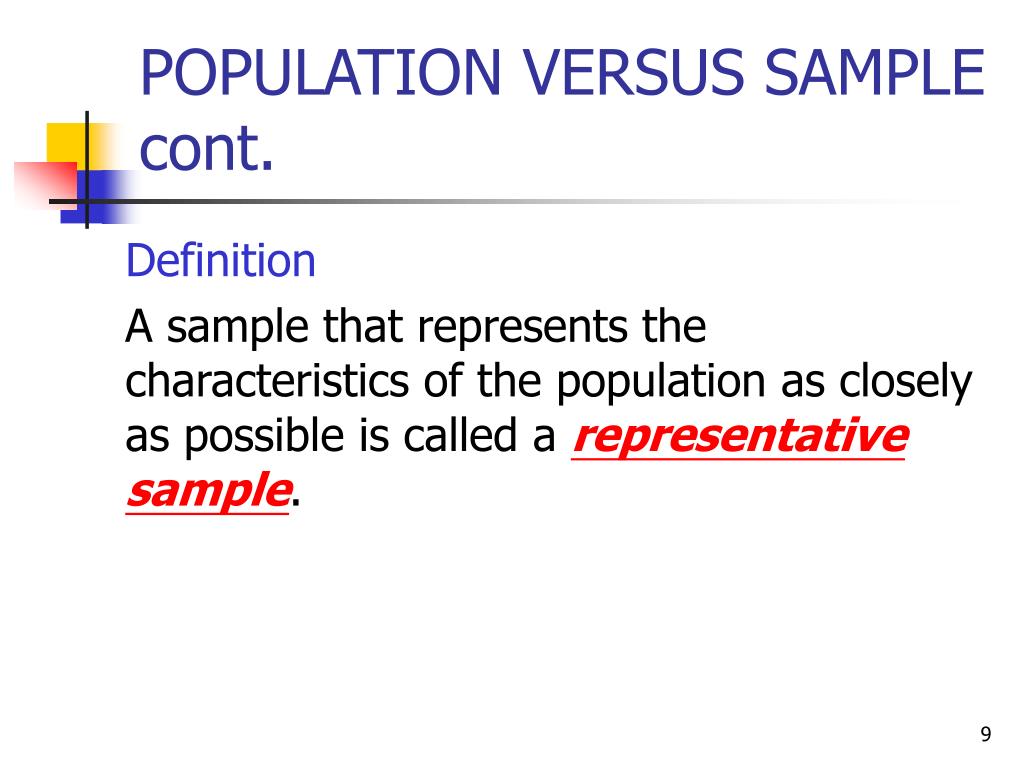 POPULATION VERSUS SAMPLE cont.

Definition

A sample that represents the characteristics of the population as closely as possible is called a representative sample.

9